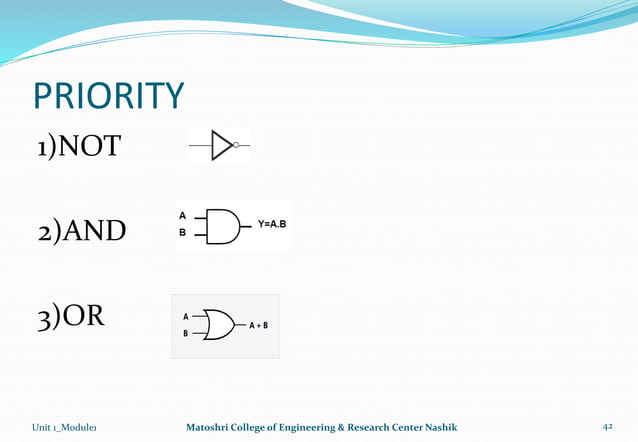 PRIORITY

1)NOT

2)AND

A
B
Y=A.B

3)OR

A
B
A + B

Unit 1_Module1

Matoshri College of Engineering & Research Center Nashik

42